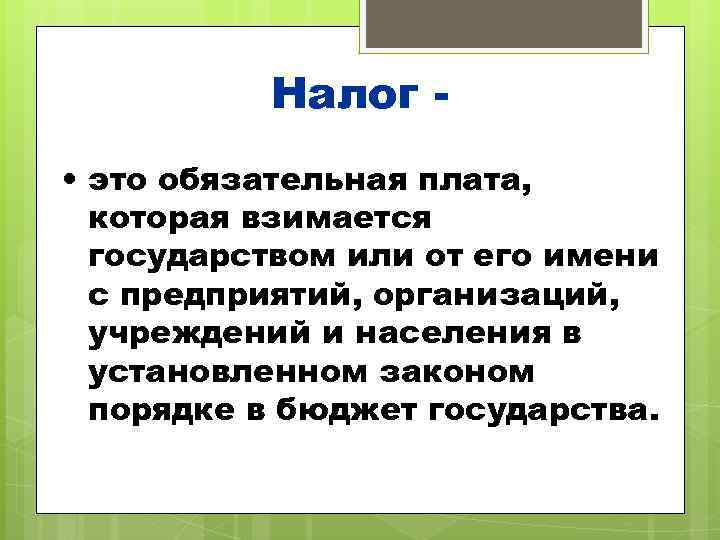 Налог -

• это обязательная плата, которая взимается государством или от его имени с предприятий, организаций, учреждений и населения в установленном законом порядке в бюджет государства.